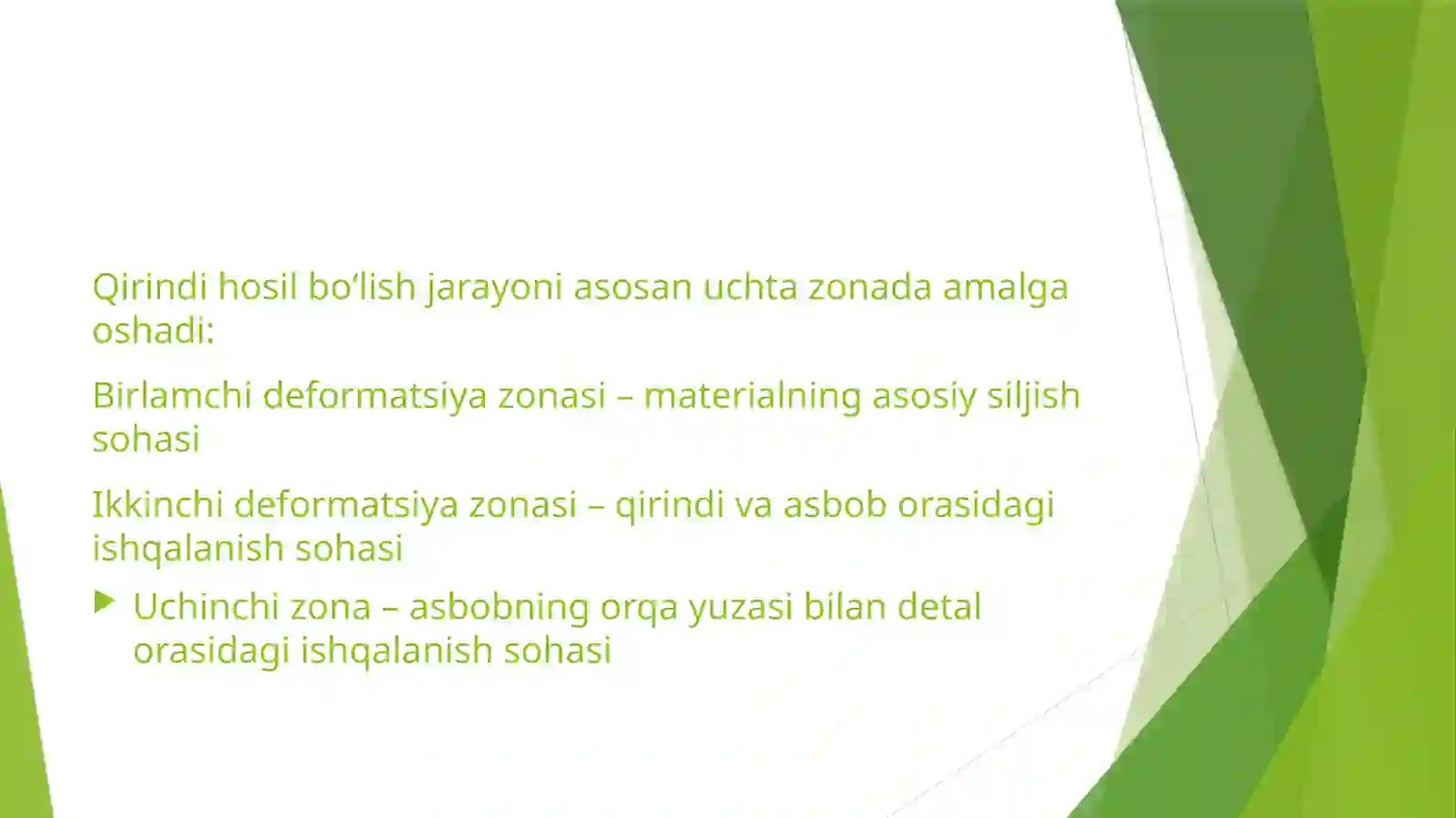 Qirindi hosil bo‘lish jarayoni asosan uchta zonada amalga oshadi:

Birlamchi deformatsiya zonasi – materialning asosiy siljish sohasi

Ikkinchi deformatsiya zonasi – qirindi va asbob orasidagi ishqalanish sohasi

Uchinchi zona – asbobning orqa yuzasi bilan detal orasidagi ishqalanish sohasi